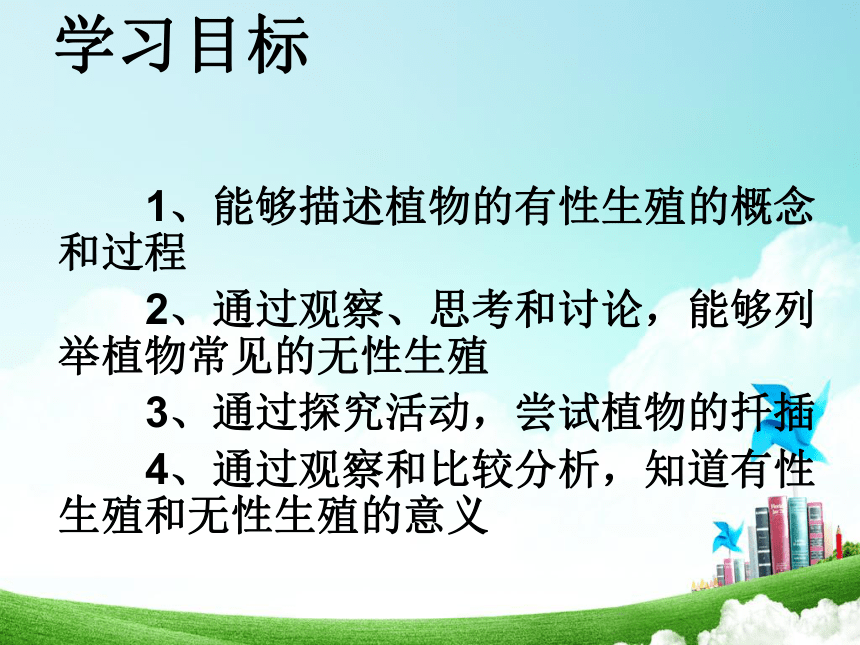 学习目标

1、能够描述植物的有性生殖的概念和过程

2、通过观察、思考和讨论，能够列举植物常见的无性生殖

3、通过探究活动，尝试植物的扦插

4、通过观察和比较分析，知道有性生殖和无性生殖的意义